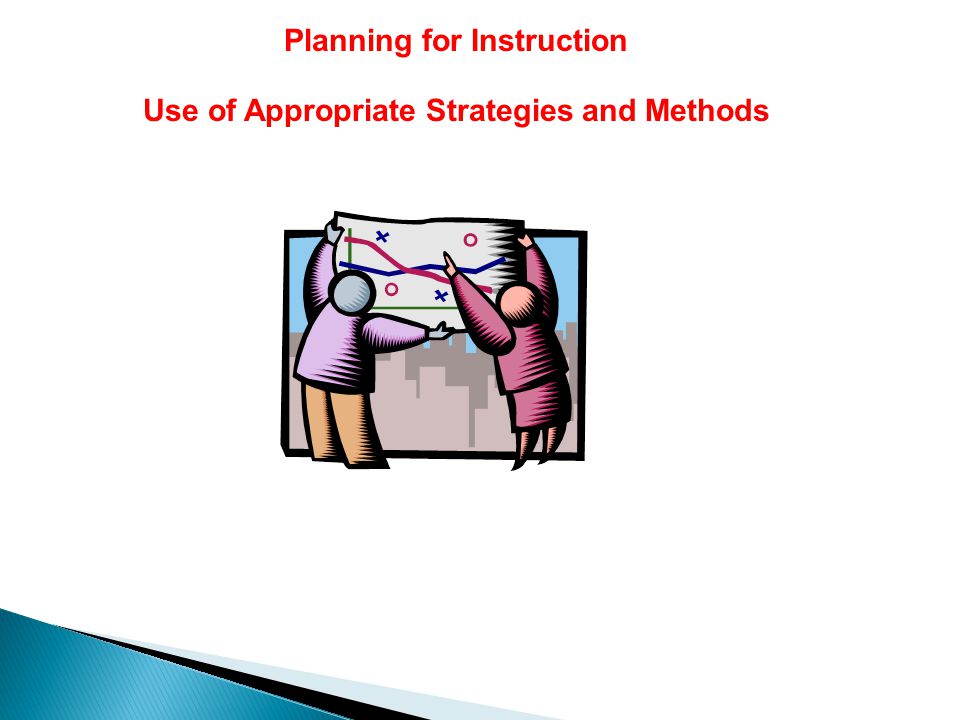 Planning for Instruction

Use of Appropriate Strategies and Methods